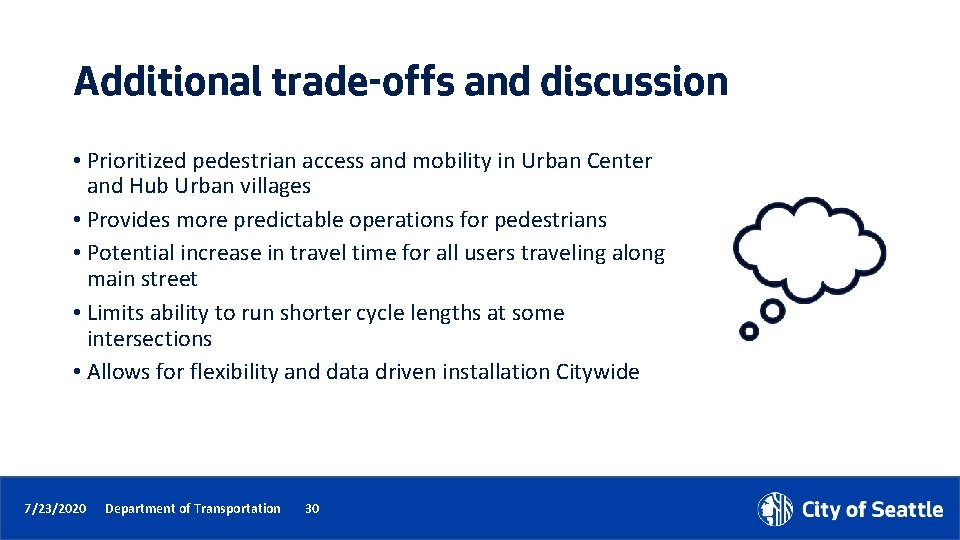 Additional trade-offs and discussion

• Prioritized pedestrian access and mobility in Urban Center and Hub Urban villages
• Provides more predictable operations for pedestrians
• Potential increase in travel time for all users traveling along main street
• Limits ability to run shorter cycle lengths at some intersections
• Allows for flexibility and data driven installation Citywide

7/23/2020 Department of Transportation 30

City of Seattle